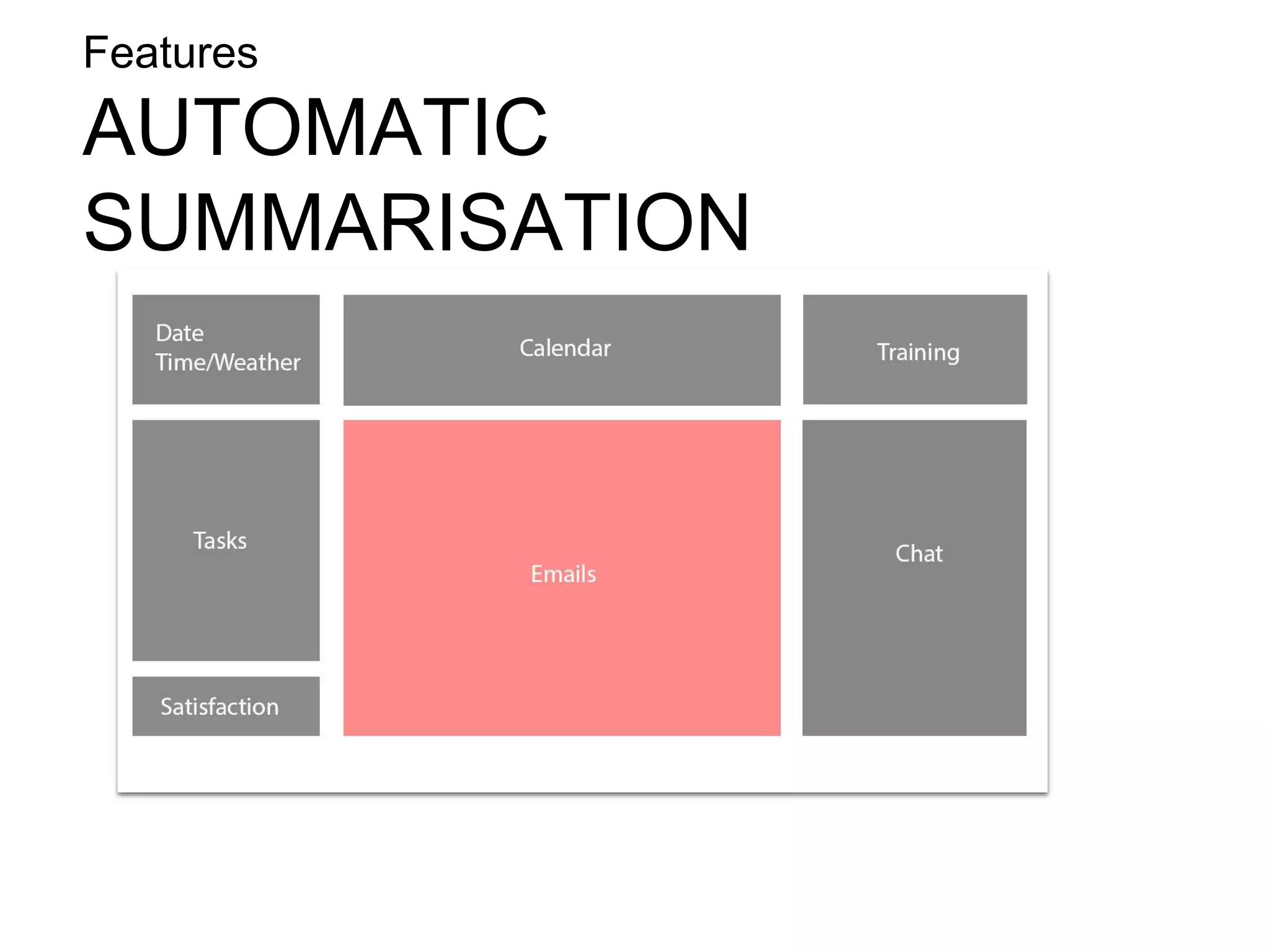 Features

AUTOMATIC SUMMARISATION

Date Time/Weather

Calendar

Training

Tasks

Emails

Chat

Satisfaction